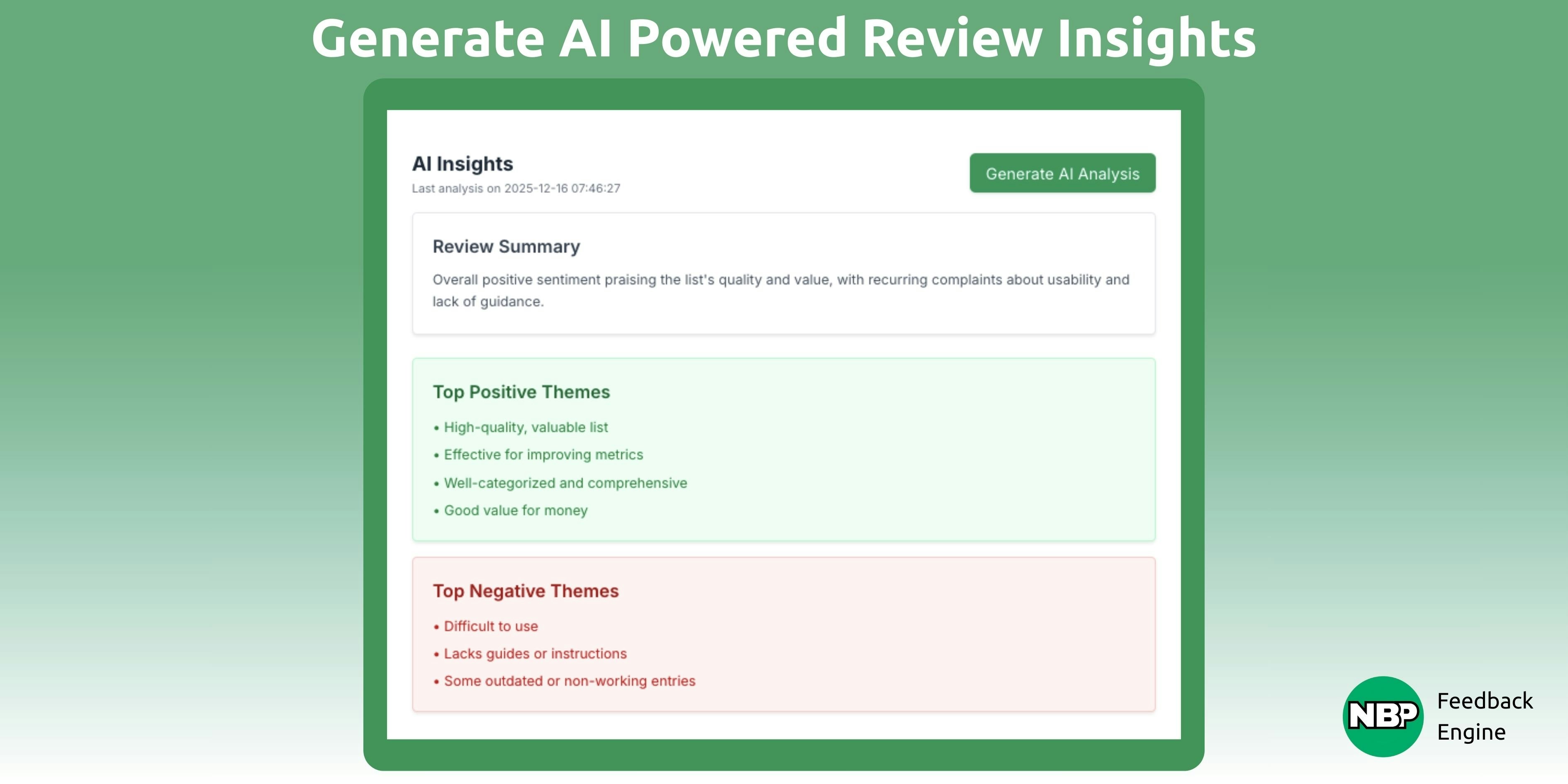 Generate AI Powered Review Insights

AI Insights
Last analysis on 2025-12-16 07:46:27

Generate AI Analysis

Review Summary

Overall positive sentiment praising the list's quality and value, with recurring complaints about usability and lack of guidance.

Top Positive Themes

• High-quality, valuable list
• Effective for improving metrics
• Well-categorized and comprehensive
• Good value for money

Top Negative Themes

• Difficult to use
• Lacks guides or instructions
• Some outdated or non-working entries

NBP Feedback Engine